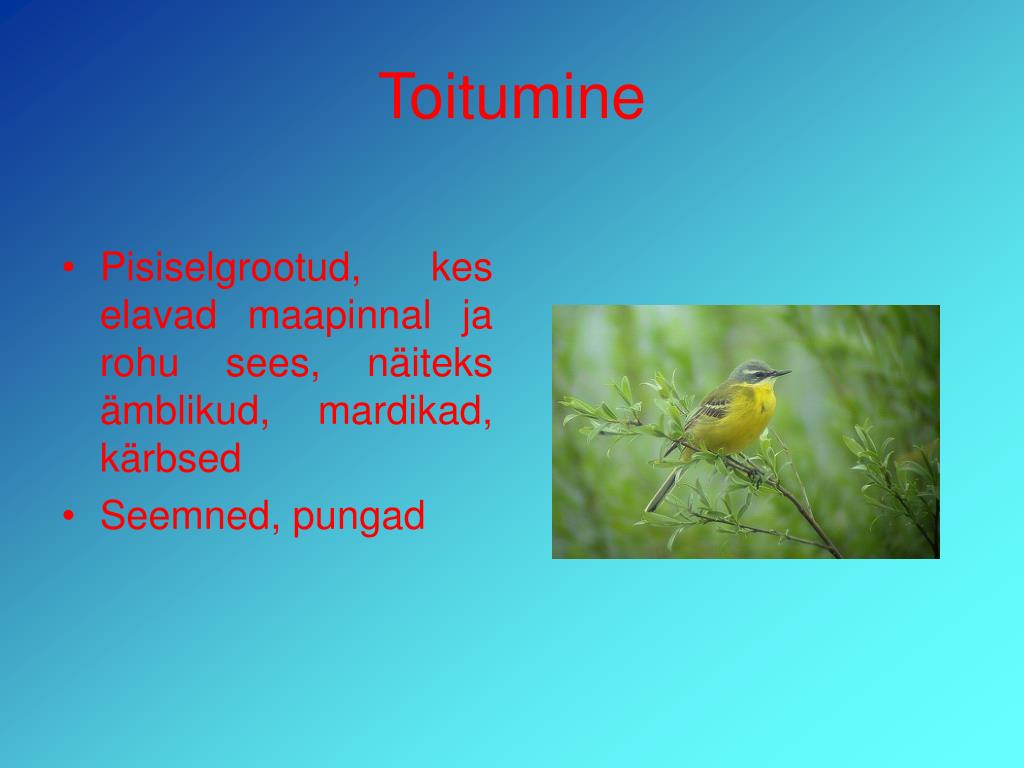 Toitumine

• Pisiselgrootud, kes elavad maapinnal ja rohu sees, näiteks ämblikud, mardikad, kärbsed
• Seemned, pungad